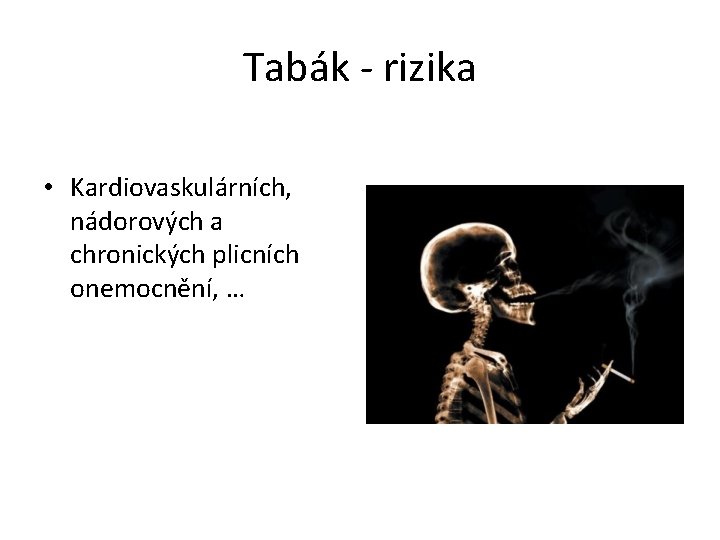 Tabák - rizika

• Kardiovaskulárních, nádorových a chronických plicních onemocnění, …